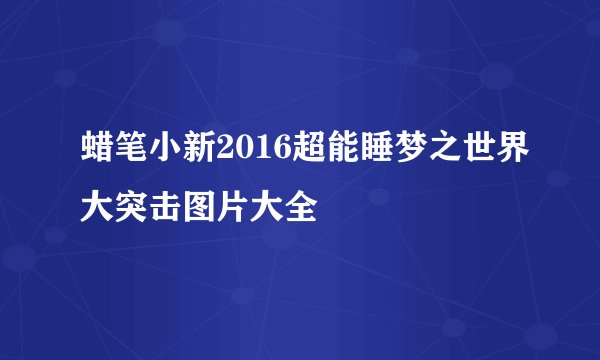 蜡笔小新2016超能睡梦之世界大突击图片大全